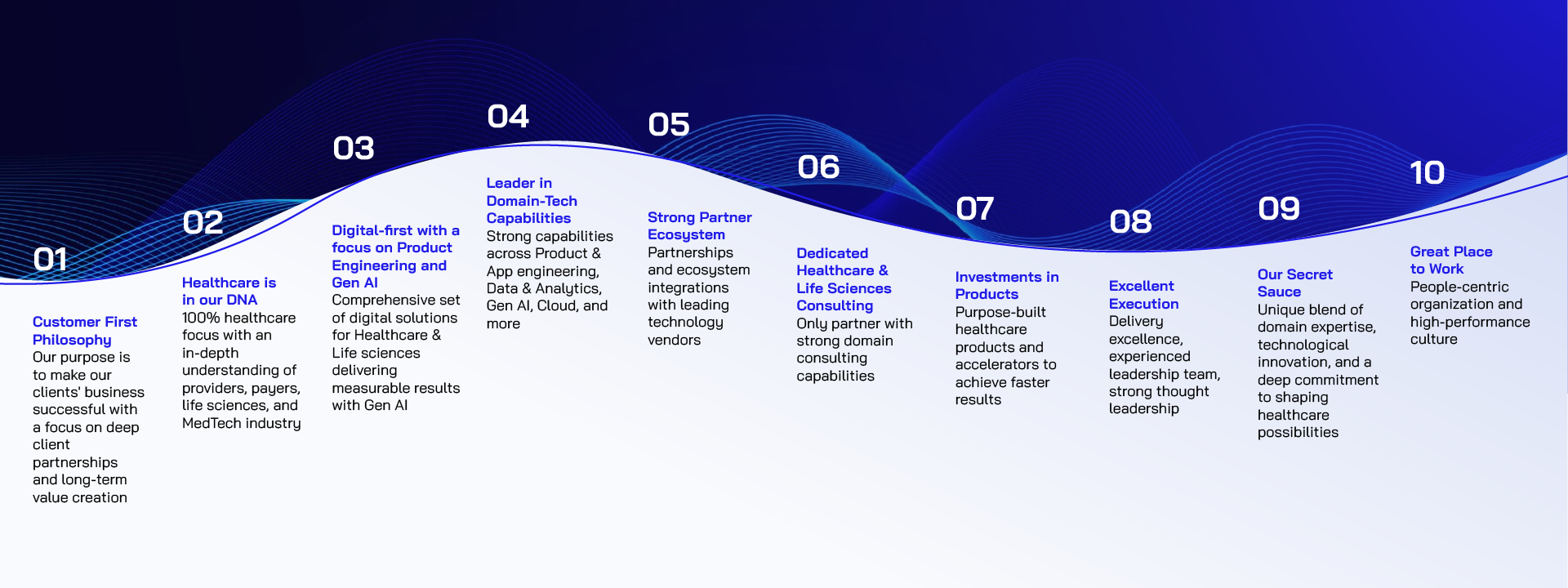 01

Customer First Philosophy
Our purpose is to make our clients' business successful with a focus on deep client partnerships and long-term value creation

02

Healthcare is in our DNA
100% healthcare focus with an in-depth understanding of providers, payers, life sciences, and MedTech industry

03

Digital-first with a focus on Product Engineering and Gen AI
Comprehensive set of digital solutions for Healthcare & Life sciences delivering measurable results with Gen AI

04

Leader in Domain-Tech Capabilities
Strong capabilities across Product & App engineering, Data & Analytics, Gen AI, Cloud, and more

05

Strong Partner Ecosystem
Partnerships and ecosystem integrations with leading technology vendors

06

Dedicated Healthcare & Life Sciences Consulting
Only partner with strong domain consulting capabilities

07

Investments in Products
Purpose-built healthcare products and accelerators to achieve faster results

08

Excellent Execution
Delivery excellence, experienced leadership team, strong thought leadership

09

Our Secret Sauce
Unique blend of domain expertise, technological innovation, and a deep commitment to shaping healthcare possibilities

10

Great Place to Work
People-centric organization and high-performance culture